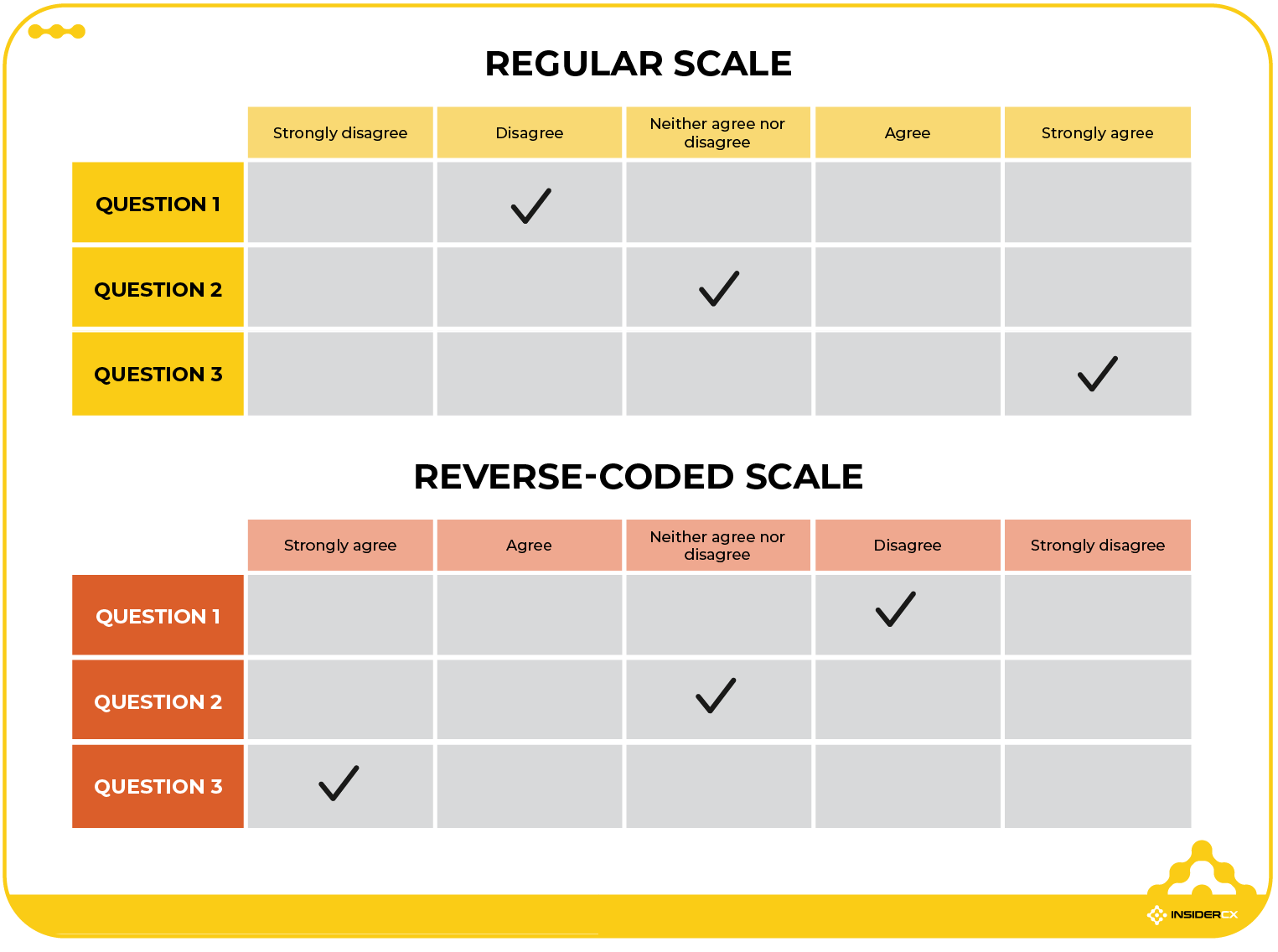 REGULAR SCALE

| | Strongly disagree | Disagree | Neither agree nor disagree | Agree | Strongly agree |
|---|---|---|---|---|---|
| QUESTION 1 | | ✓ | | | |
| QUESTION 2 | | | ✓ | | |
| QUESTION 3 | | | | | ✓ |

REVERSE-CODED SCALE

| | Strongly agree | Agree | Neither agree nor disagree | Disagree | Strongly disagree |
|---|---|---|---|---|---|
| QUESTION 1 | | | | ✓ | |
| QUESTION 2 | | | ✓ | | |
| QUESTION 3 | ✓ | | | | |

INSIDERCX